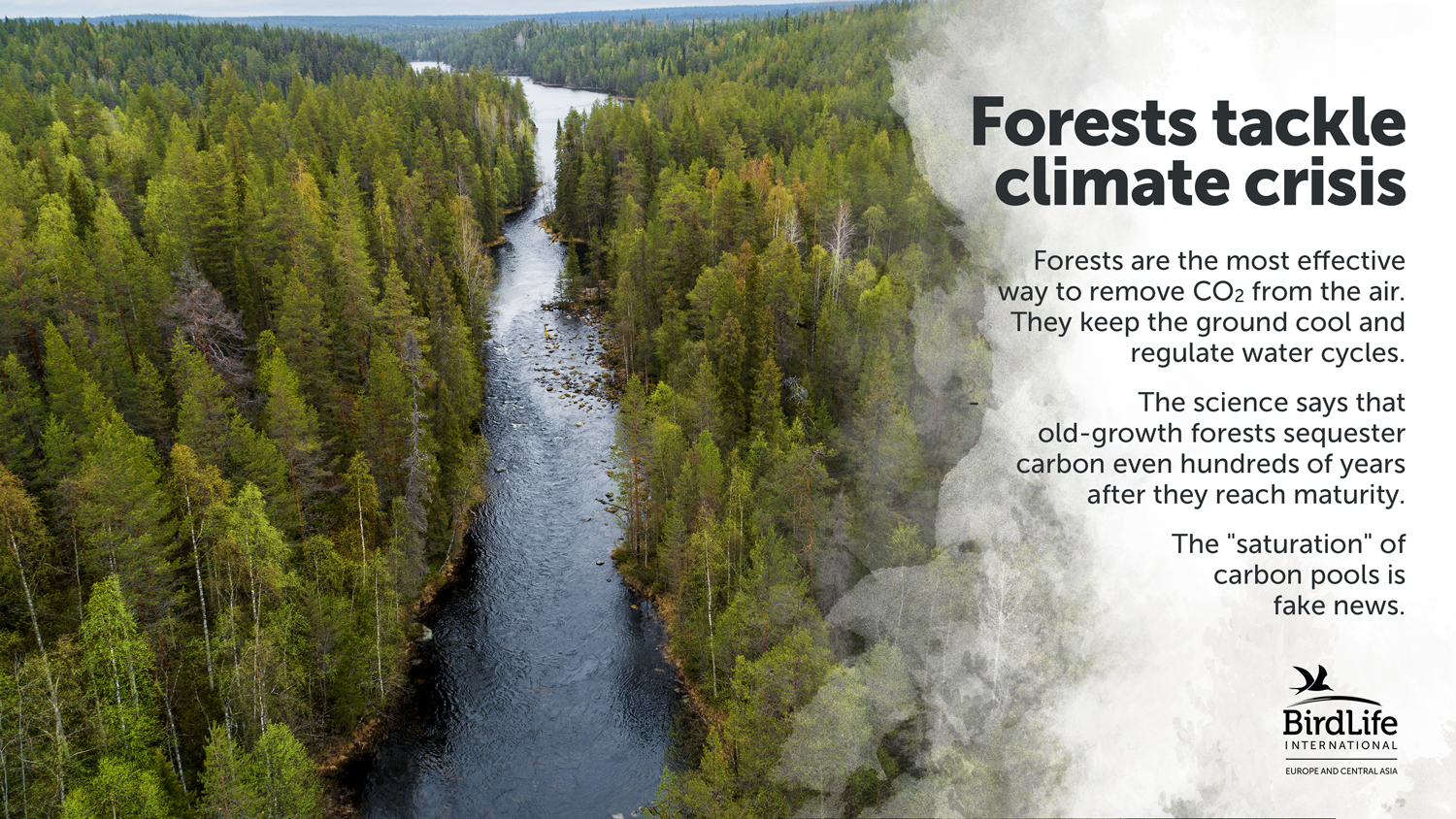 Forests tackle climate crisis

Forests are the most effective way to remove $CO_2$ from the air. They keep the ground cool and regulate water cycles.

The science says that old-growth forests sequester carbon even hundreds of years after they reach maturity.

The "saturation" of carbon pools is fake news.

BirdLife
INTERNATIONAL
EUROPE AND CENTRAL ASIA